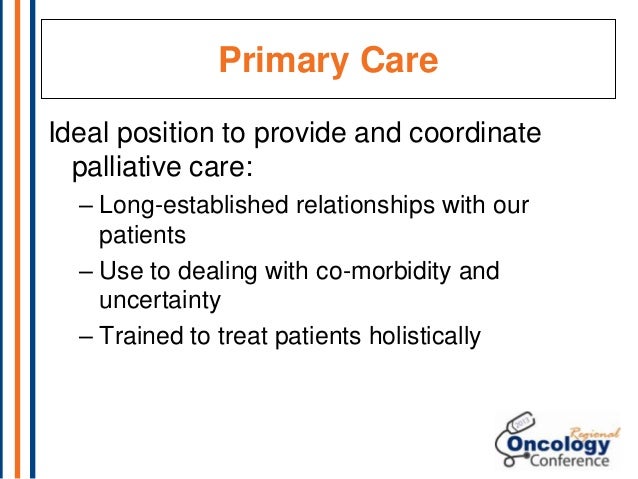 Primary Care

Ideal position to provide and coordinate palliative care:

– Long-established relationships with our patients
– Use to dealing with co-morbidity and uncertainty
– Trained to treat patients holistically

2013 Regional Oncology Conference